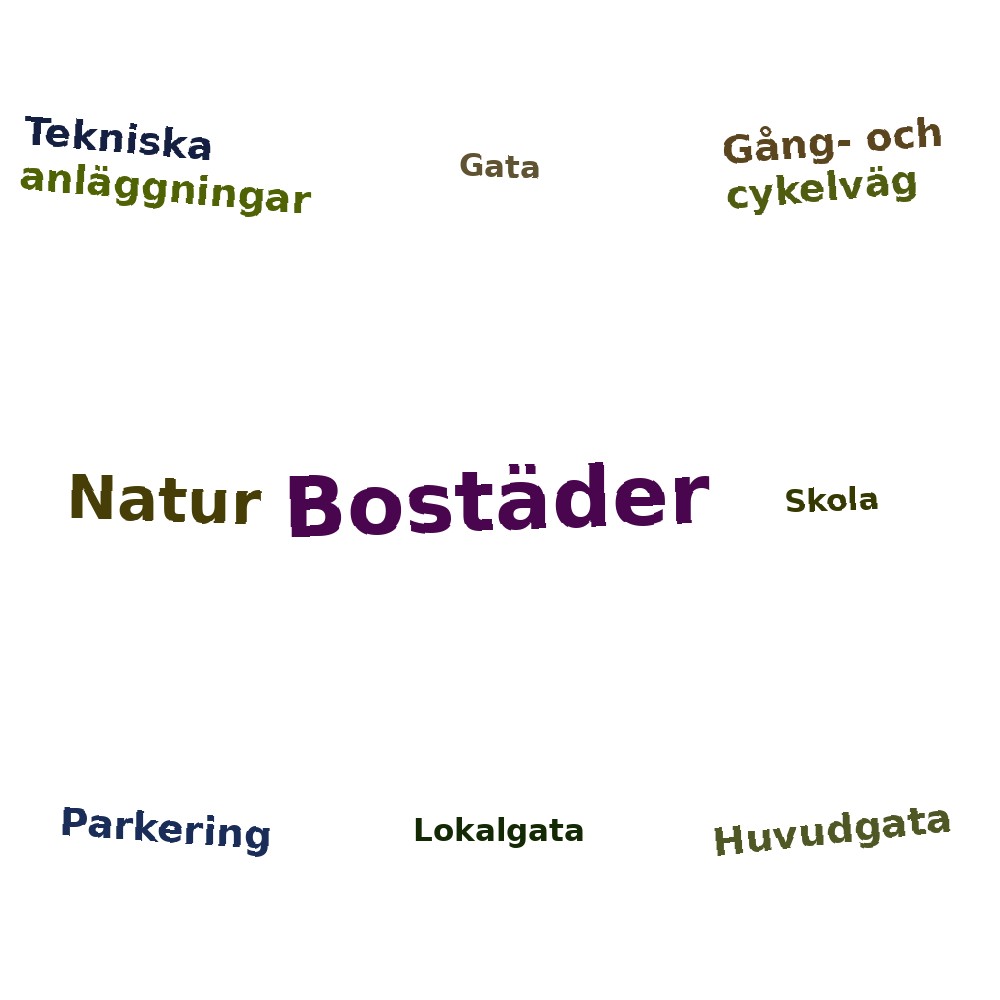 Tekniska anläggningar

Gata

Gång- och cykelväg

Natur

Bostäder

Skola

Parkering

Lokalgata

Huvudgata